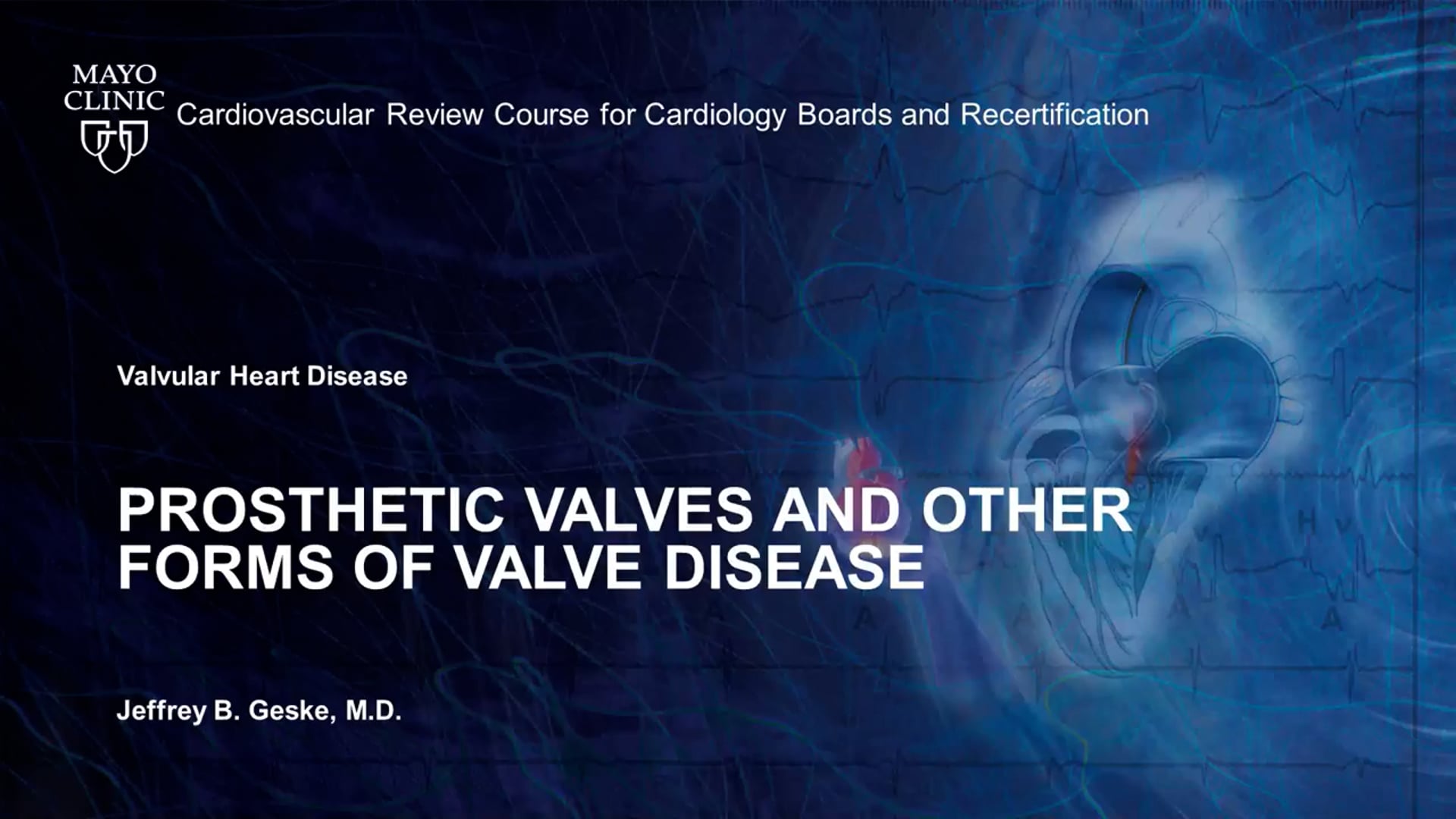 MAYO CLINIC

Cardiovascular Review Course for Cardiology Boards and Recertification

Valvular Heart Disease

PROSTHETIC VALVES AND OTHER FORMS OF VALVE DISEASE

Jeffrey B. Geske, M.D.